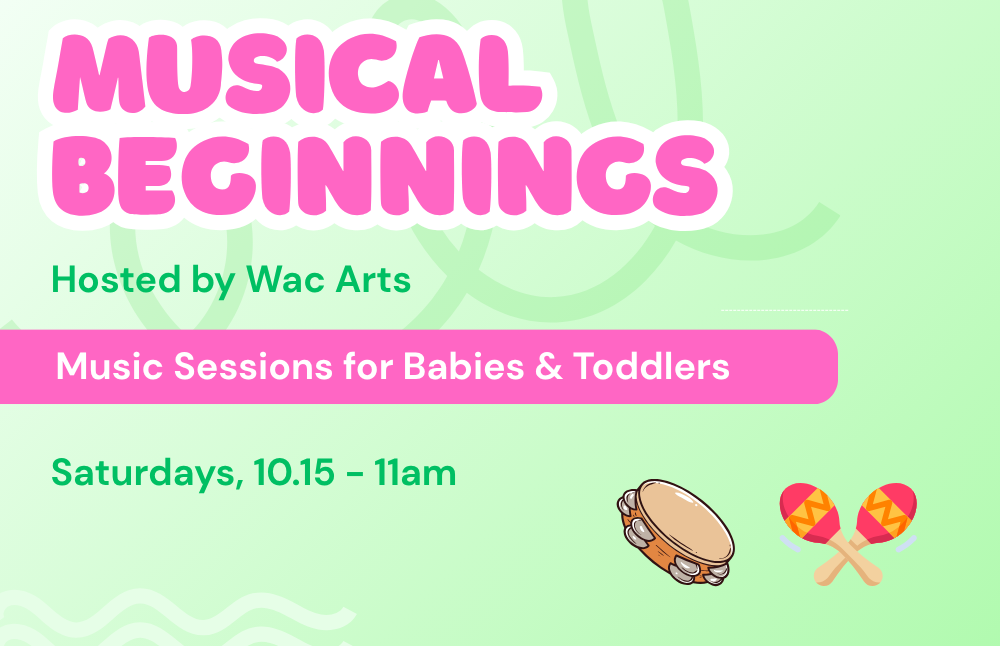 MUSICAL BEGINNINGS

Hosted by Wac Arts

Music Sessions for Babies & Toddlers

Saturdays, 10.15 - 11am